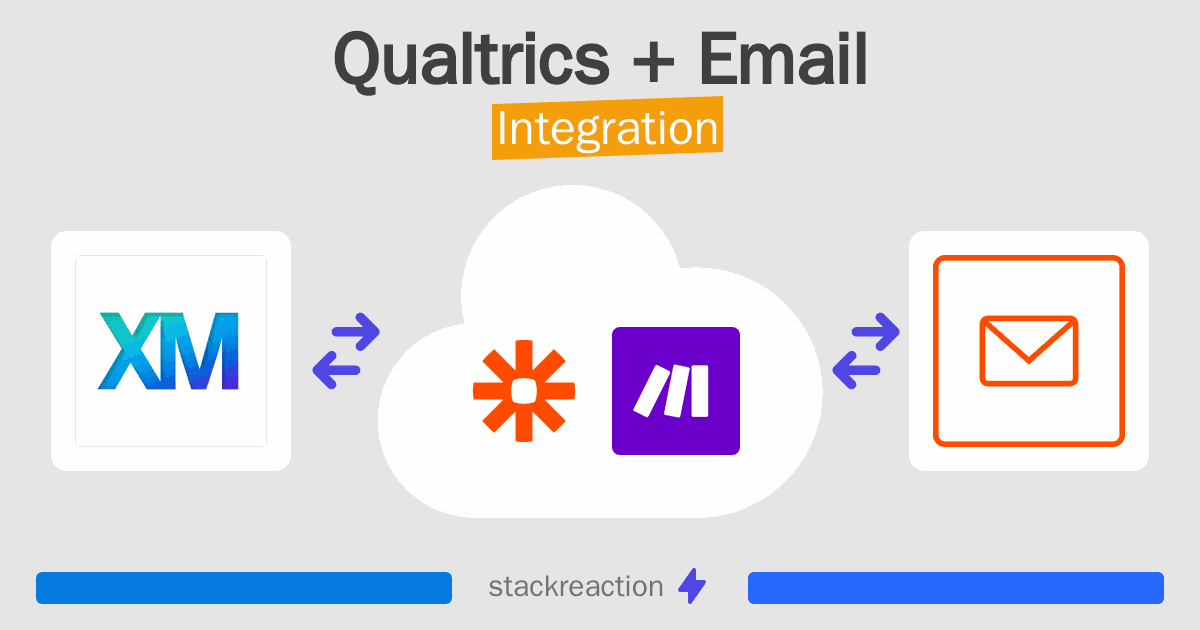 Qualtrics + Email
Integration

XM

stackreaction